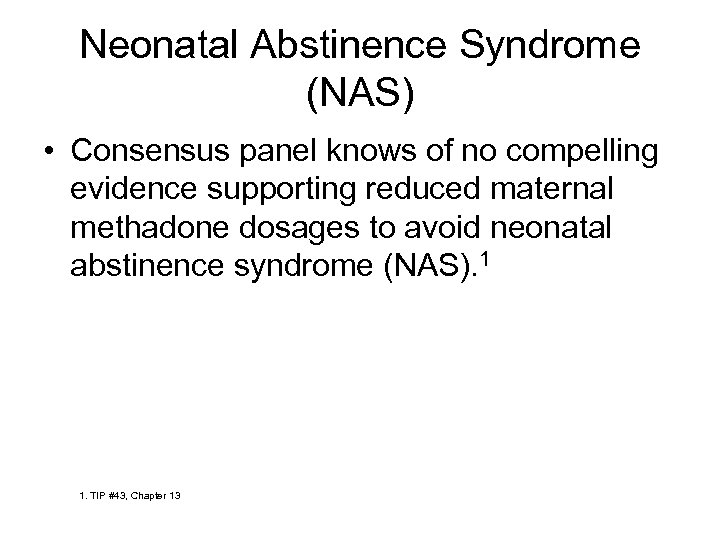 Neonatal Abstinence Syndrome (NAS)

• Consensus panel knows of no compelling evidence supporting reduced maternal methadone dosages to avoid neonatal abstinence syndrome (NAS).$^1$

1. TIP #43, Chapter 13